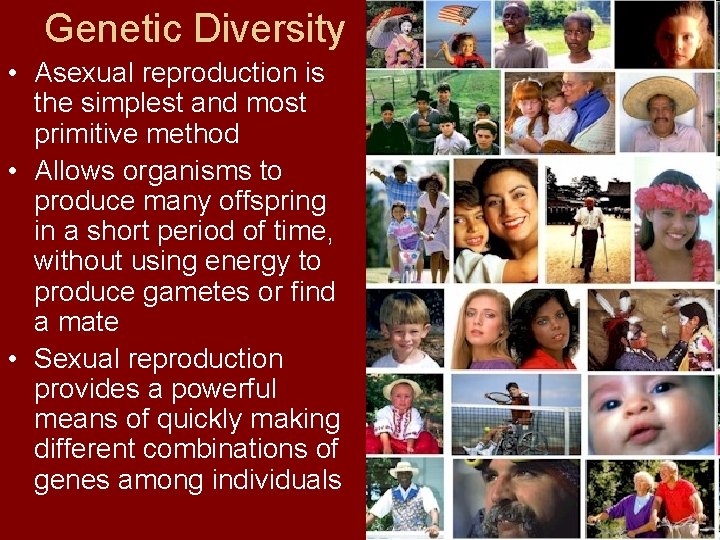 Genetic Diversity

• Asexual reproduction is the simplest and most primitive method

• Allows organisms to produce many offspring in a short period of time, without using energy to produce gametes or find a mate

• Sexual reproduction provides a powerful means of quickly making different combinations of genes among individuals